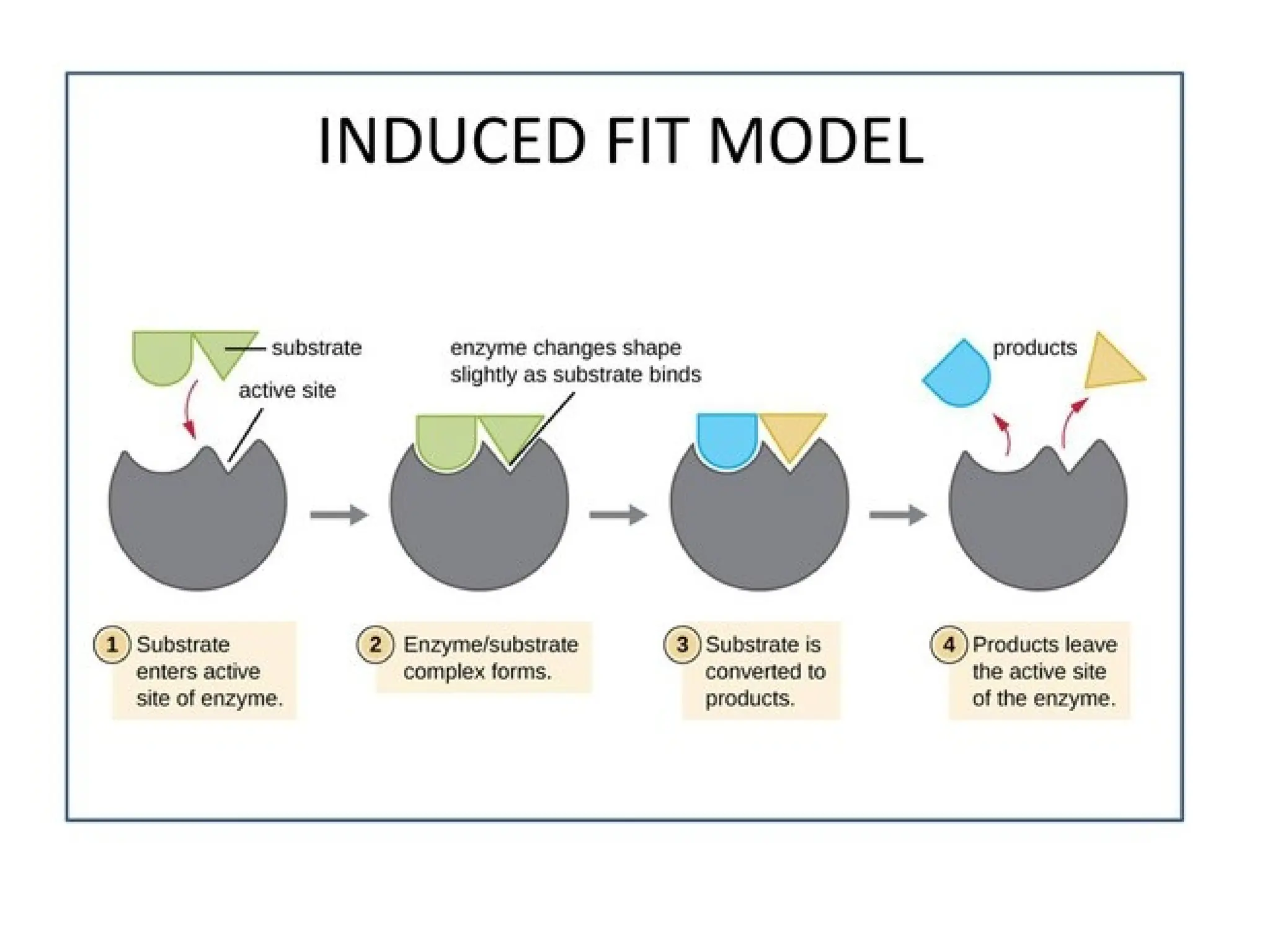 INDUCED FIT MODEL

substrate

active site

enzyme changes shape slightly as substrate binds

products

1 Substrate enters active site of enzyme.

2 Enzyme/substrate complex forms.

3 Substrate is converted to products.

4 Products leave the active site of the enzyme.